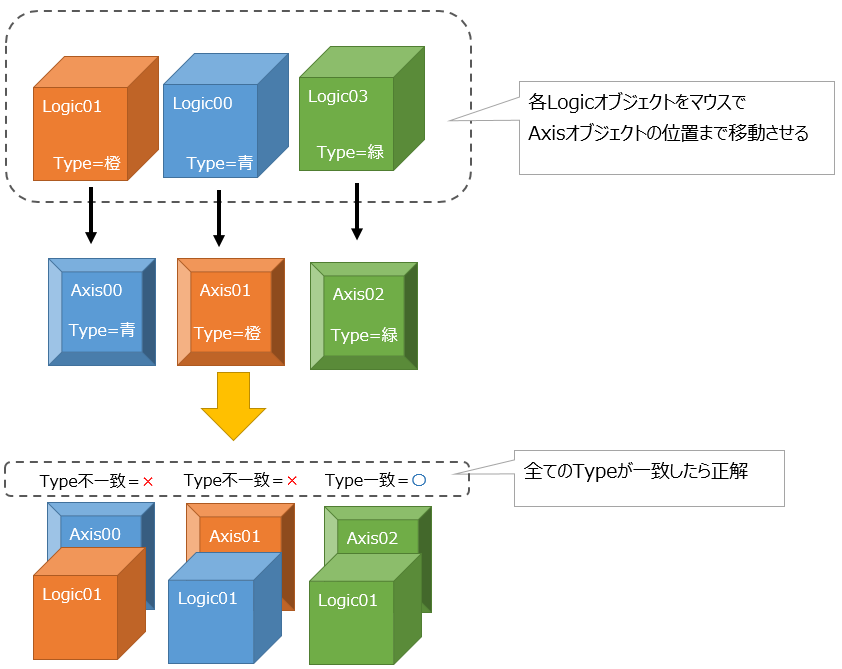 Logic01

Type=橙

Logic00

Type=青

Logic03

Type=緑

各Logicオブジェクトをマウスで
Axisオブジェクトの位置まで移動させる

Axis00

Type=青

Axis01

Type=橙

Axis02

Type=緑

Type不一致=×　Type不一致=×　Type一致=○

全てのTypeが一致したら正解

Axis00

Logic01

Axis01

Logic01

Axis02

Logic01